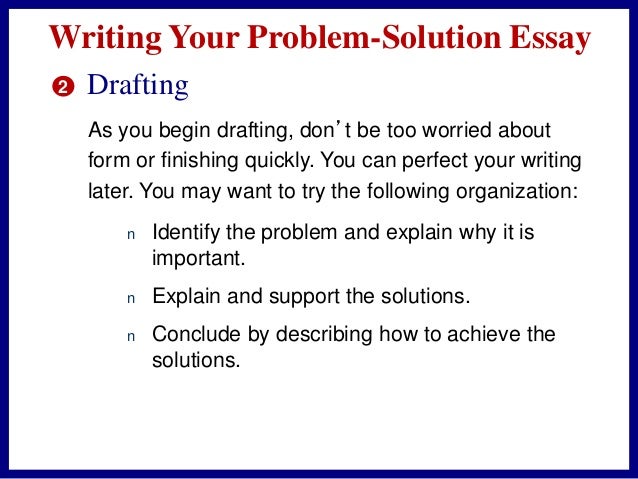 Writing Your Problem-Solution Essay

2 Drafting

As you begin drafting, don't be too worried about form or finishing quickly. You can perfect your writing later. You may want to try the following organization:

n Identify the problem and explain why it is important.

n Explain and support the solutions.

n Conclude by describing how to achieve the solutions.